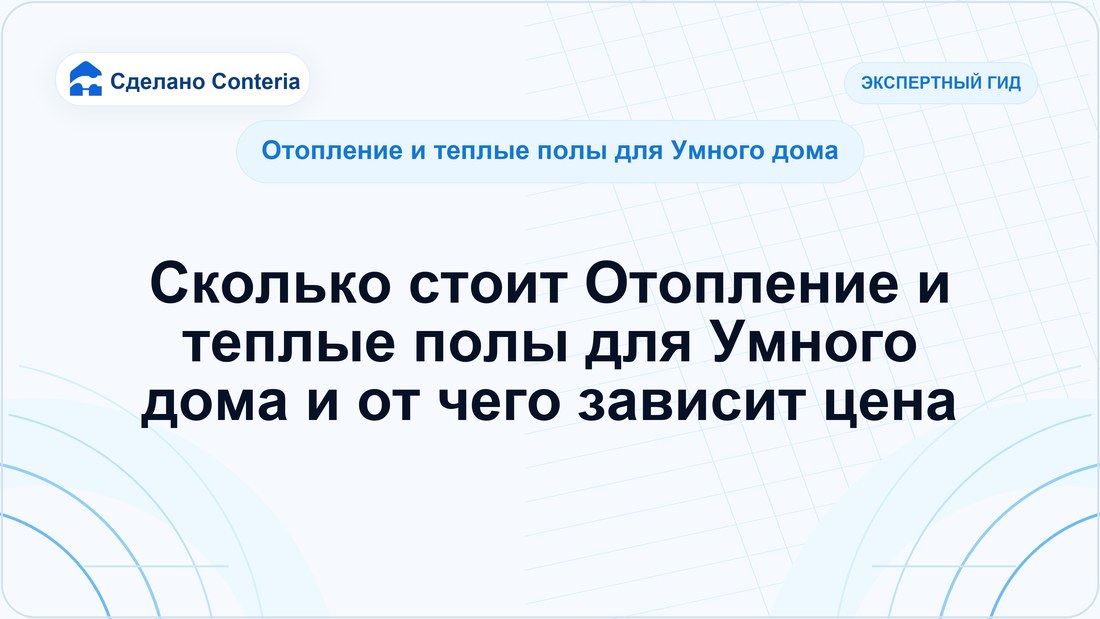 Сделано Conteria

ЭКСПЕРТНЫЙ ГИД

Отопление и теплые полы для Умного дома

Сколько стоит Отопление и теплые полы для Умного дома и от чего зависит цена